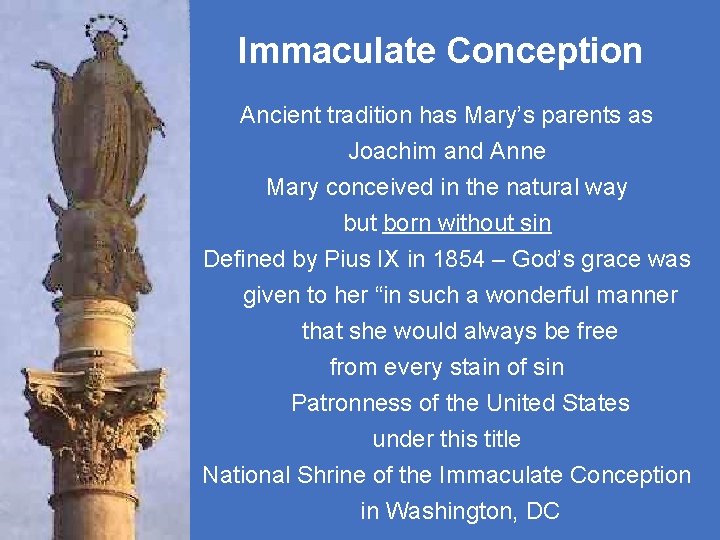 Immaculate Conception

Ancient tradition has Mary's parents as Joachim and Anne

Mary conceived in the natural way but born without sin

Defined by Pius IX in 1854 – God's grace was given to her "in such a wonderful manner that she would always be free from every stain of sin

Patronness of the United States under this title

National Shrine of the Immaculate Conception in Washington, DC